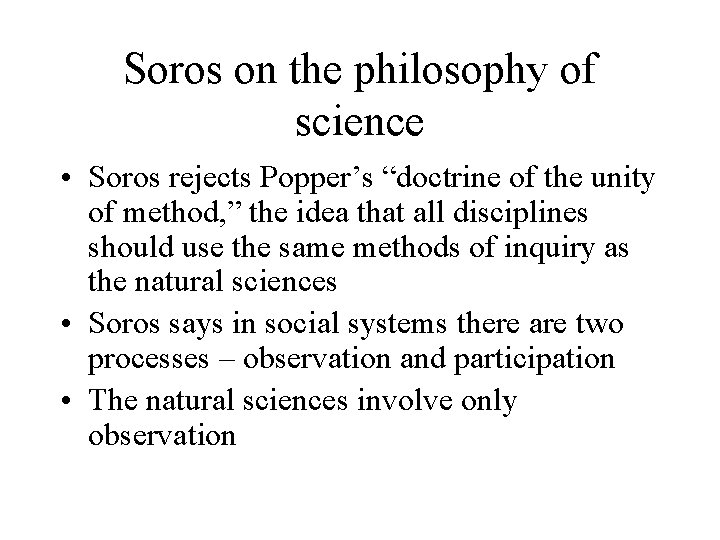 Soros on the philosophy of science

• Soros rejects Popper’s “doctrine of the unity of method,” the idea that all disciplines should use the same methods of inquiry as the natural sciences

• Soros says in social systems there are two processes – observation and participation

• The natural sciences involve only observation